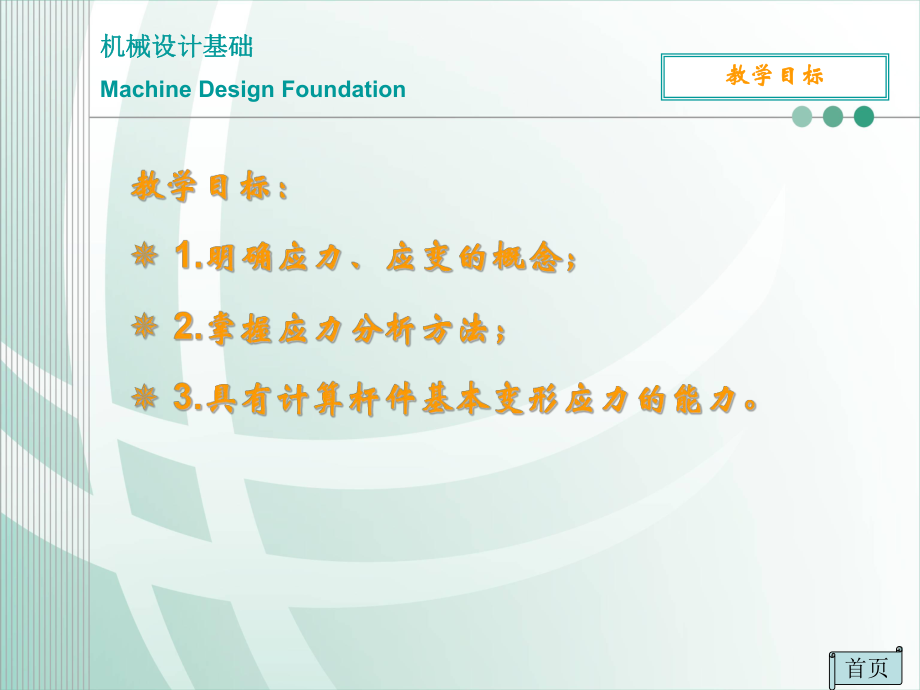 机械设计基础
Machine Design Foundation

教学目标

教学目标：

※ 1.明确应力、应变的概念；

※ 2.掌握应力分析方法；

※ 3.具有计算杆件基本变形应力的能力。

首页